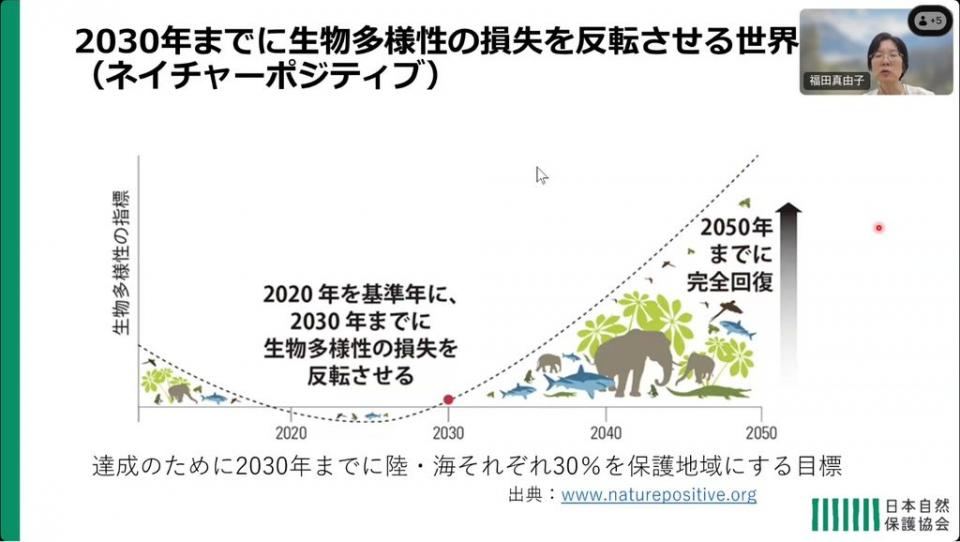 2030年までに生物多様性の損失を反転させる世界
（ネイチャーポジティブ）

+5

福田真由子

生物多様性の指標

2020 年を基準年に、
2030 年までに
生物多様性の損失を
反転させる

2050年
までに
完全回復

2020

2030

2040

2050

達成のために2030年までに陸・海それぞれ30%を保護地域にする目標

出典：www.naturepositive.org

日本自然
保護協会